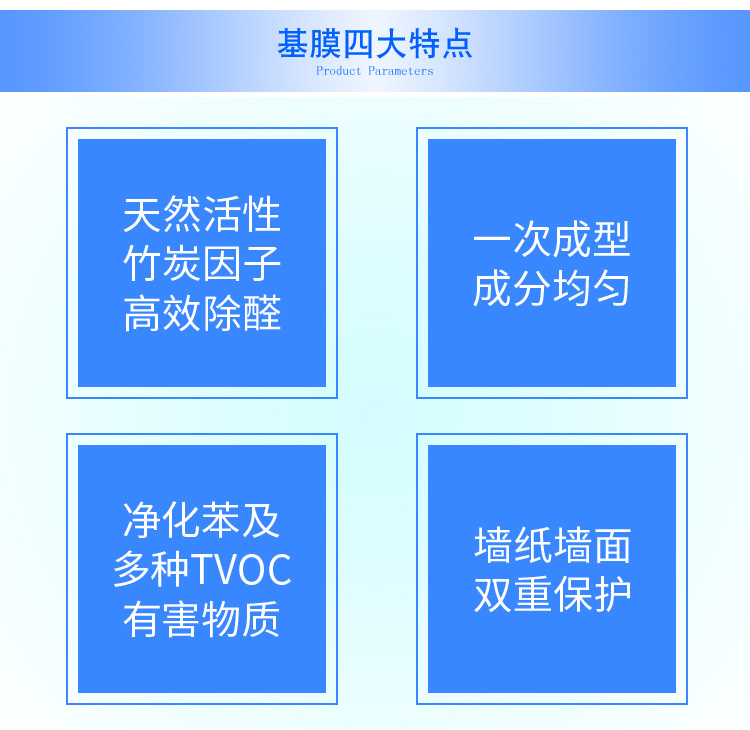 基膜四大特点
Product Parameters

天然活性
竹炭因子
高效除醛

一次成型
成分均匀

净化苯及
多种TVOC
有害物质

墙纸墙面
双重保护